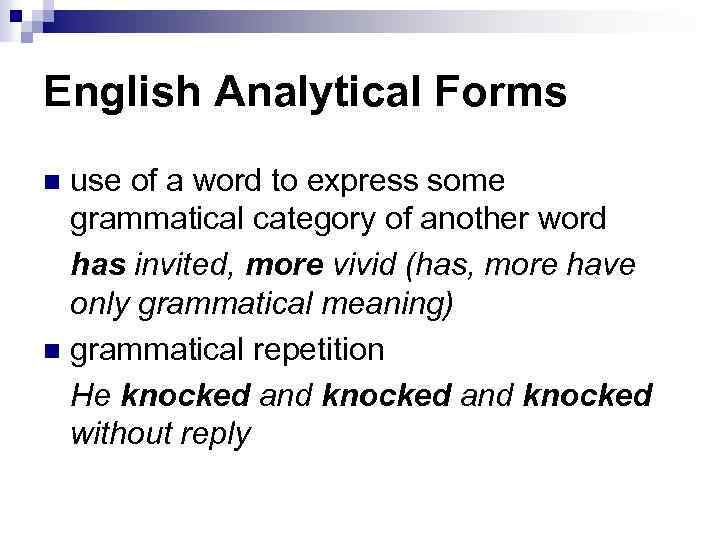 English Analytical Forms

use of a word to express some grammatical category of another word

has invited, more vivid (has, more have only grammatical meaning)

grammatical repetition

He knocked and knocked and knocked without reply